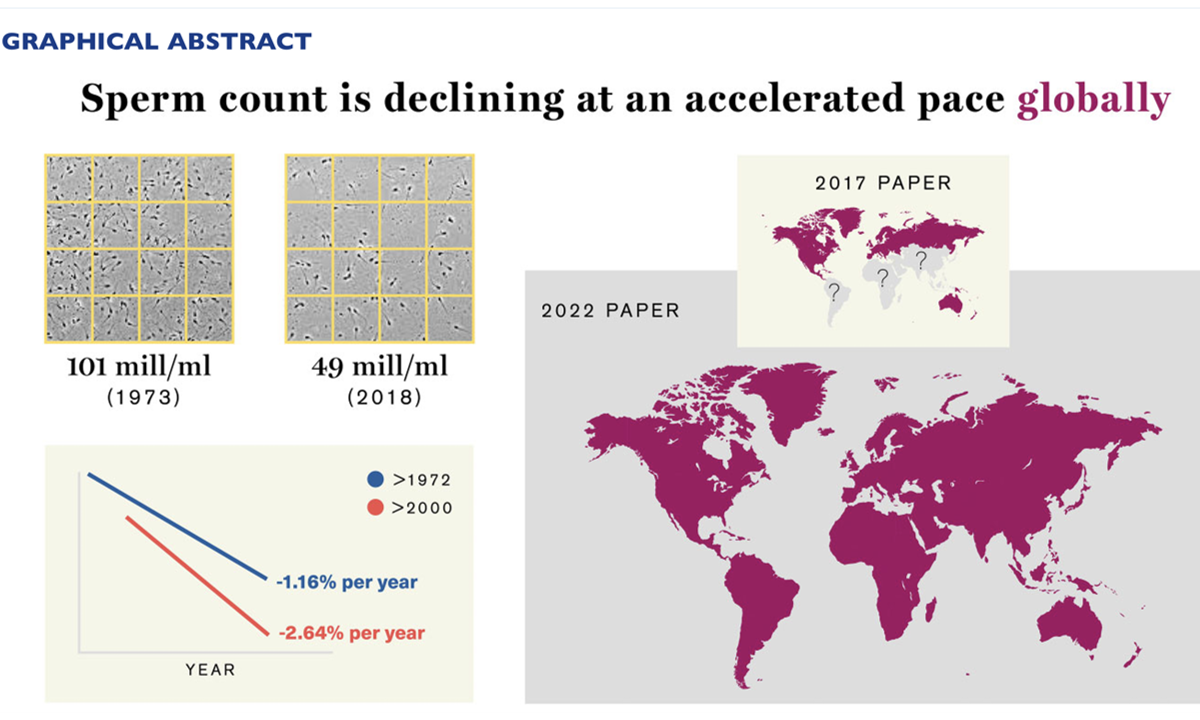 GRAPHICAL ABSTRACT

Sperm count is declining at an accelerated pace globally

101 mill/ml
(1973)

49 mill/ml
(2018)

>1972
>2000

-1.16% per year
-2.64% per year

YEAR

2017 PAPER

?
?
?

2022 PAPER